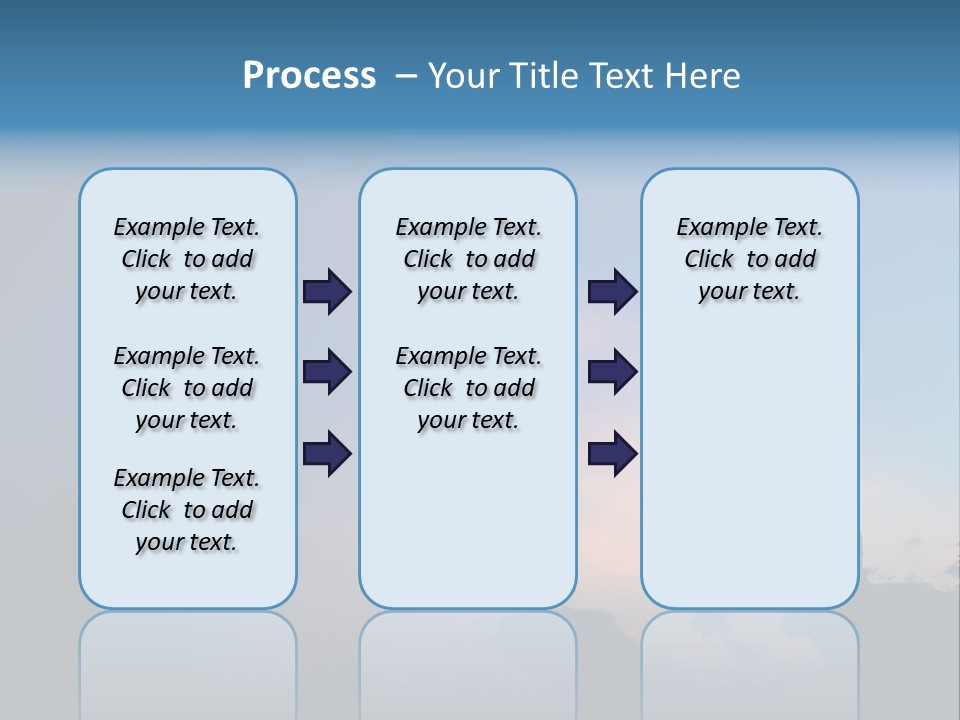 Process – Your Title Text Here

Example Text. Click to add your text.

Example Text. Click to add your text.

Example Text. Click to add your text.

Example Text. Click to add your text.

Example Text. Click to add your text.

Example Text. Click to add your text.